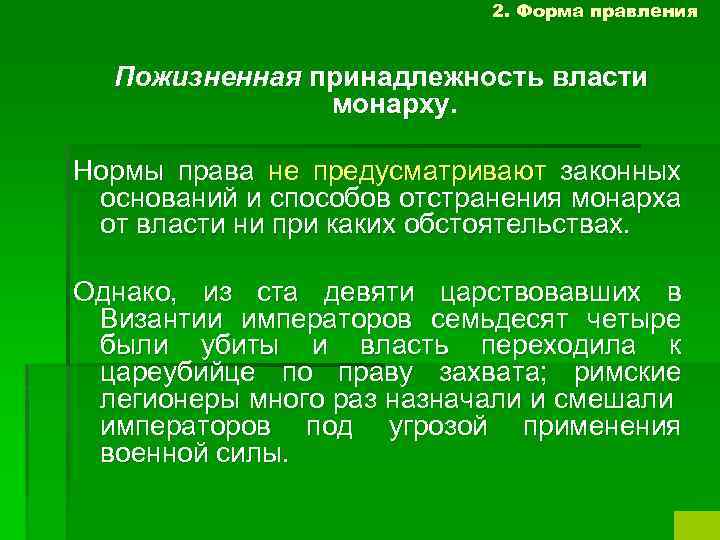 2. Форма правления

Пожизненная принадлежность власти монарху.

Нормы права не предусматривают законных оснований и способов отстранения монарха от власти ни при каких обстоятельствах.

Однако, из ста девяти царствовавших в Византии императоров семьдесят четыре были убиты и власть переходила к цареубийце по праву захвата; римские легионеры много раз назначали и смешали императоров под угрозой применения военной силы.